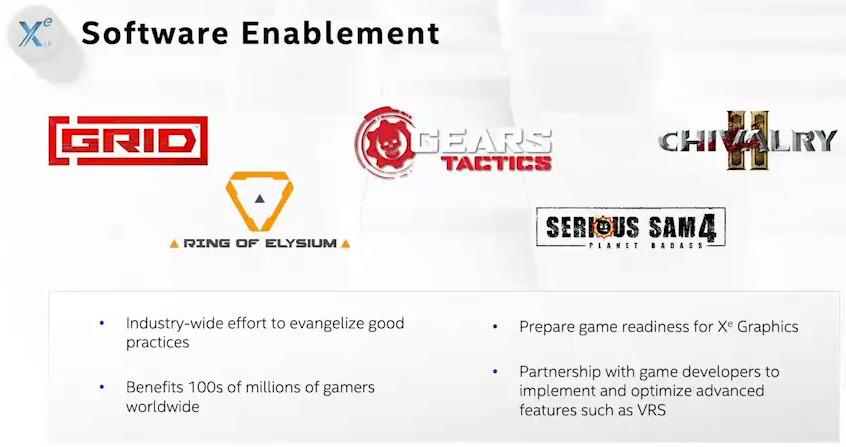 $X^e$ LP

Software Enablement

GRID

GEARS TACTICS

CHIVALRY II

RING OF ELYSIUM

SERIOUS SAM 4
PLANET BADASS

• Industry-wide effort to evangelize good practices

• Benefits 100s of millions of gamers worldwide

• Prepare game readiness for $X^e$ Graphics

• Partnership with game developers to implement and optimize advanced features such as VRS